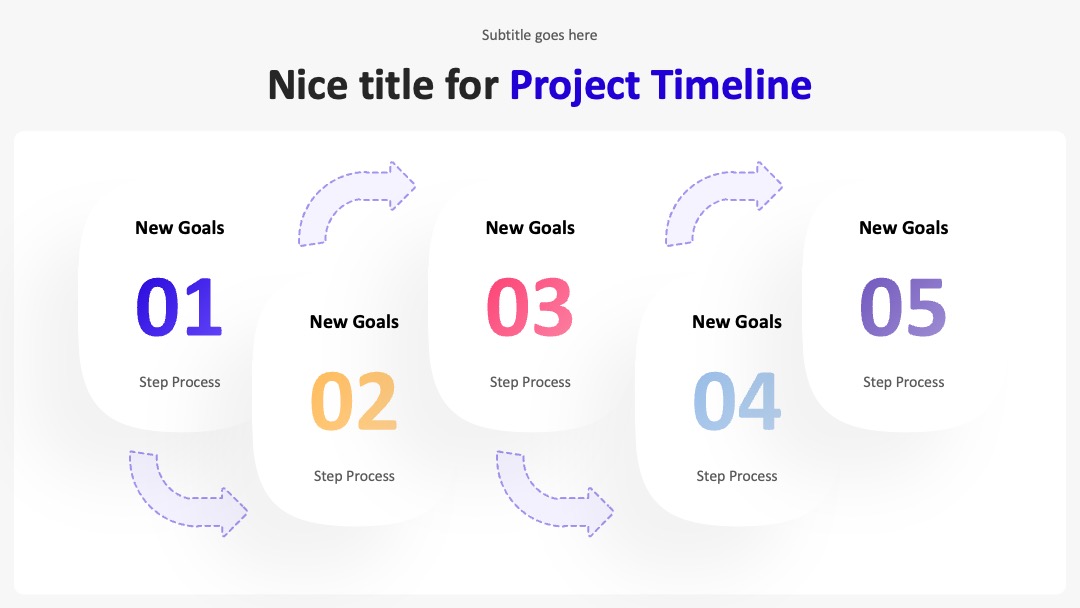 Subtitle goes here

Nice title for Project Timeline

New Goals
01
Step Process

New Goals
02
Step Process

New Goals
03
Step Process

New Goals
04
Step Process

New Goals
05
Step Process